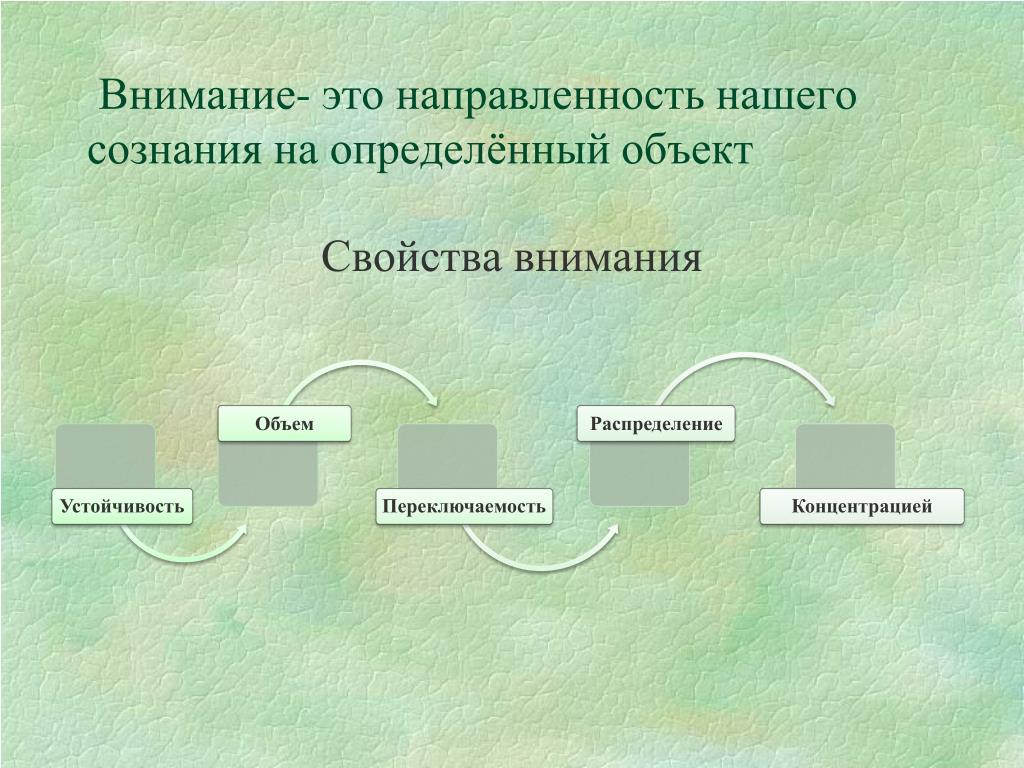 Внимание- это направленность нашего сознания на определённый объект

Свойства внимания

Устойчивость

Объем

Переключаемость

Распределение

Концентрацией